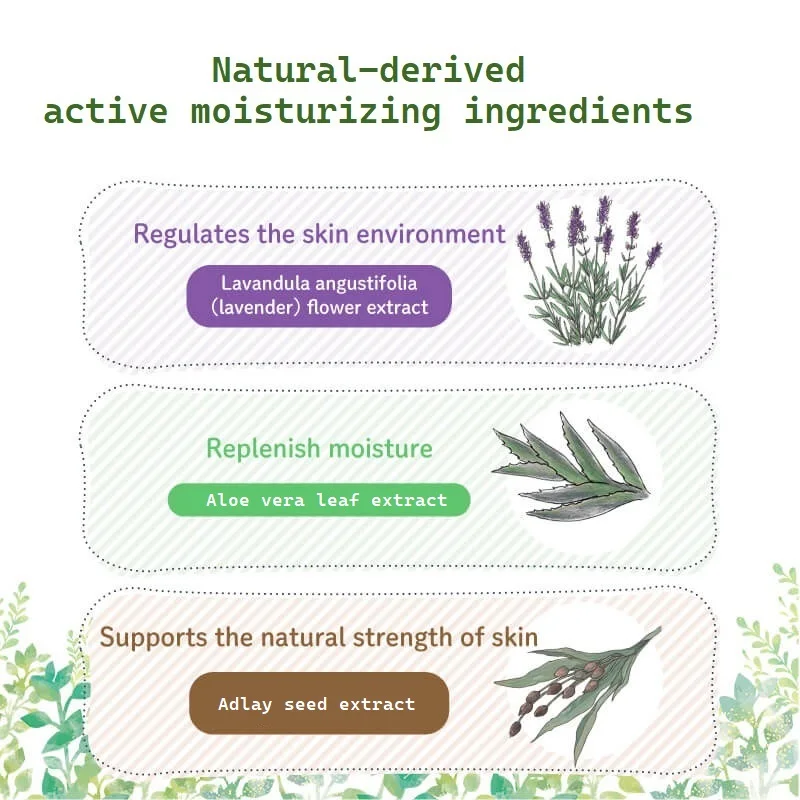 Natural-derived active moisturizing ingredients

Regulates the skin environment

Lavandula angustifolia (lavender) flower extract

Replenish moisture

Aloe vera leaf extract

Supports the natural strength of skin

Adlay seed extract